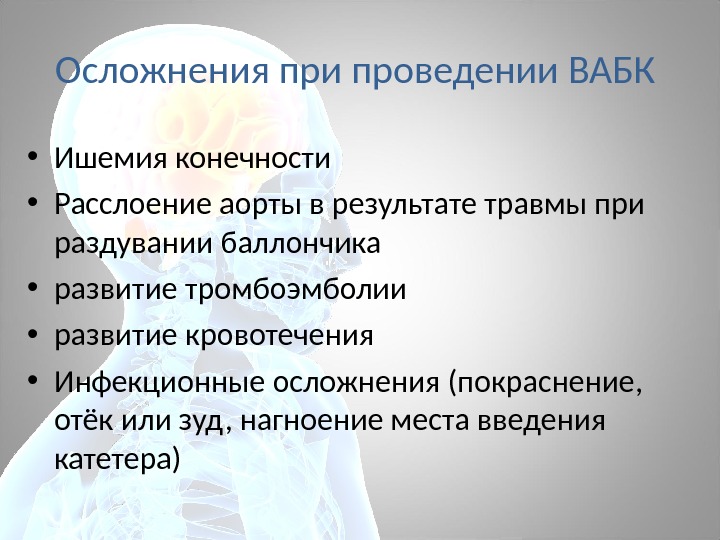 Осложнения при проведении ВАБК

• Ишемия конечности
• Расслоение аорты в результате травмы при раздувании баллончика
• развитие тромбоэмболии
• развитие кровотечения
• Инфекционные осложнения (покраснение, отёк или зуд, нагноение места введения катетера)